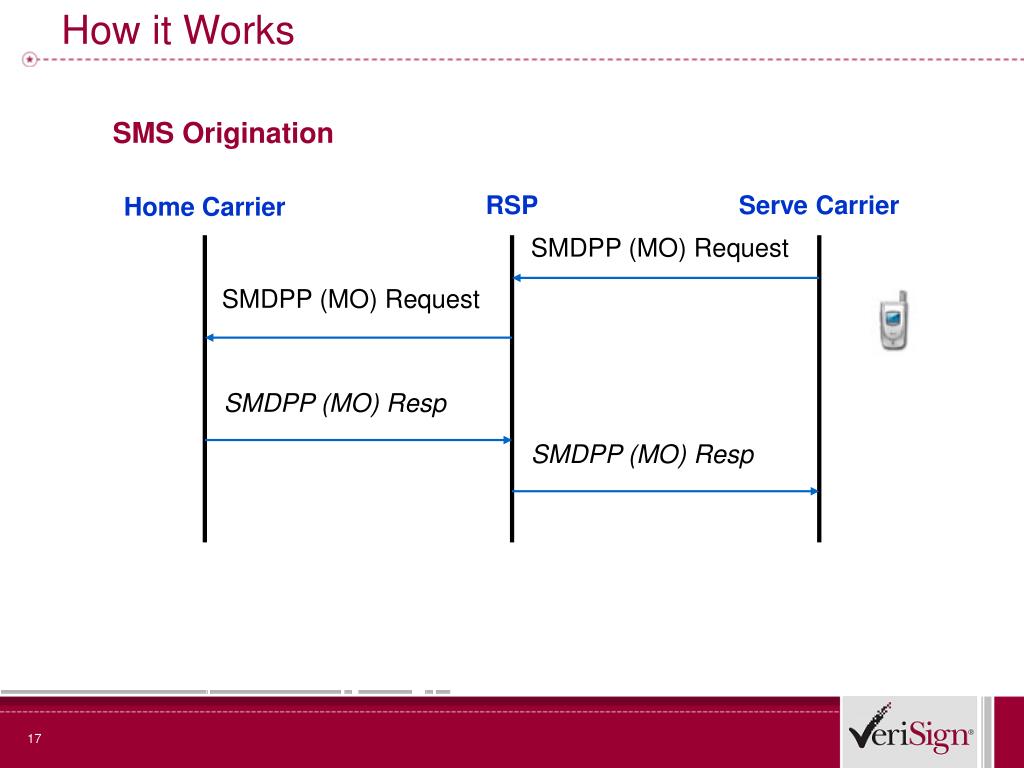 How it Works

SMS Origination

Home Carrier

RSP

Serve Carrier

SMDPP (MO) Request

SMDPP (MO) Request

SMDPP (MO) Resp

SMDPP (MO) Resp

17

VeriSign®